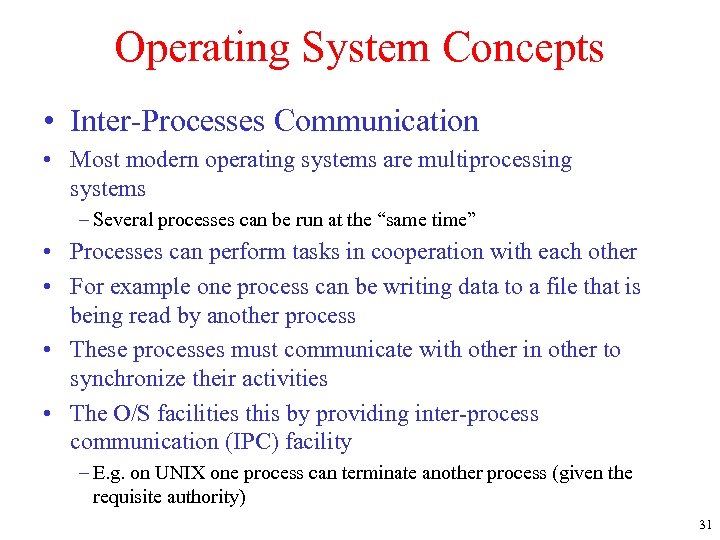 Operating System Concepts

• Inter-Processes Communication

• Most modern operating systems are multiprocessing systems

– Several processes can be run at the “same time”

• Processes can perform tasks in cooperation with each other

• For example one process can be writing data to a file that is being read by another process

• These processes must communicate with other in other to synchronize their activities

• The O/S facilities this by providing inter-process communication (IPC) facility

– E.g. on UNIX one process can terminate another process (given the requisite authority)

31